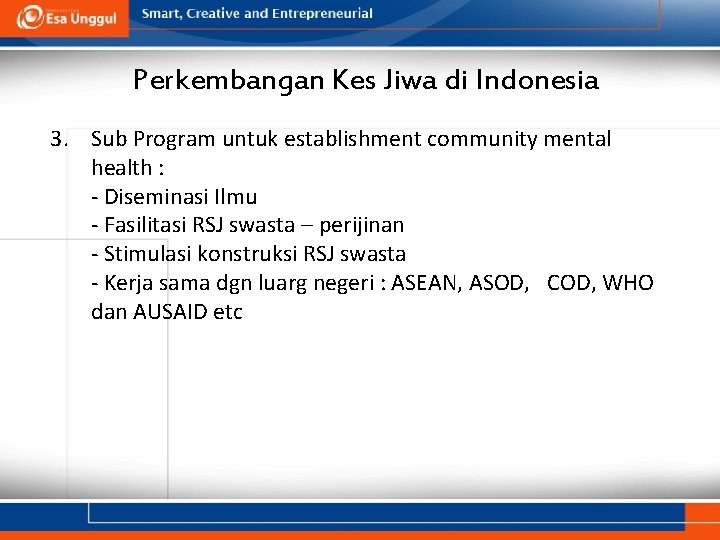 Esa Unggul

Smart, Creative and Entrepreneurial

Perkembangan Kes Jiwa di Indonesia

3. Sub Program untuk establishment community mental health :
- Diseminasi Ilmu
- Fasilitasi RSJ swasta – perijinan
- Stimulasi konstruksi RSJ swasta
- Kerja sama dgn luarg negeri : ASEAN, ASOD, COD, WHO dan AUSAID etc